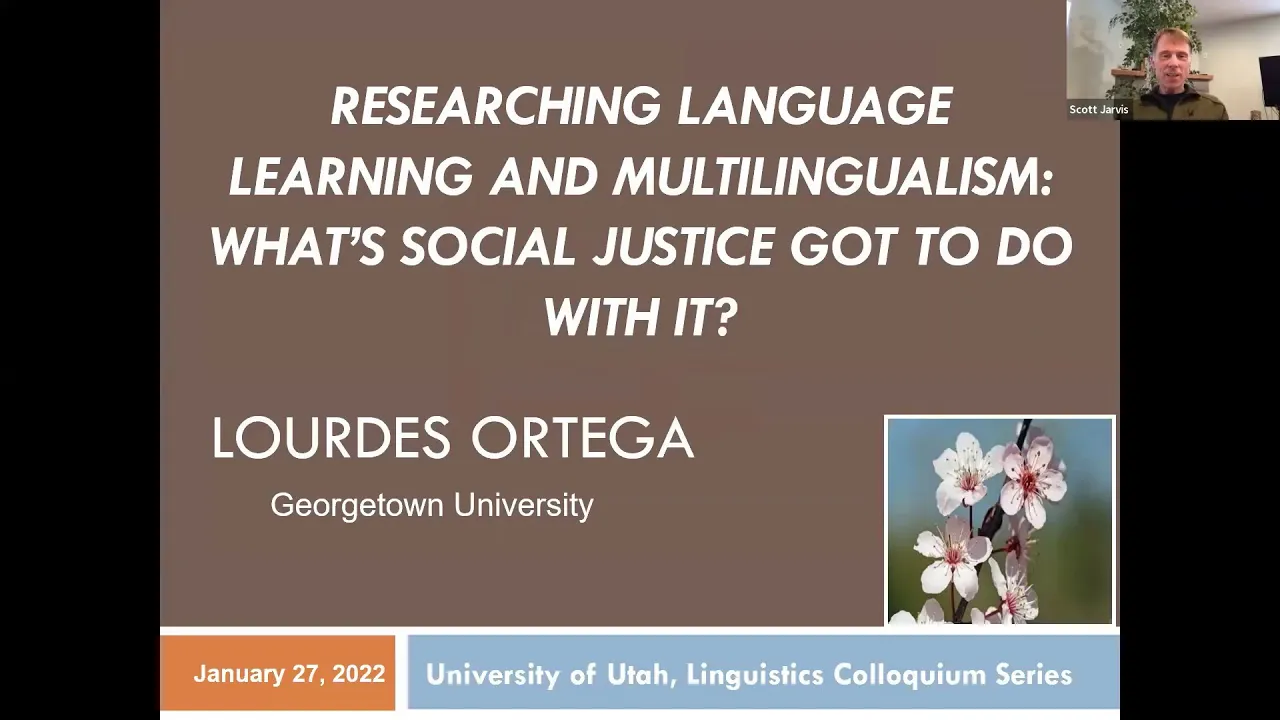 Scott Jarvis

RESEARCHING LANGUAGE LEARNING AND MULTILINGUALISM: WHAT'S SOCIAL JUSTICE GOT TO DO WITH IT?

LOURDES ORTEGA

Georgetown University

January 27, 2022

University of Utah, Linguistics Colloquium Series